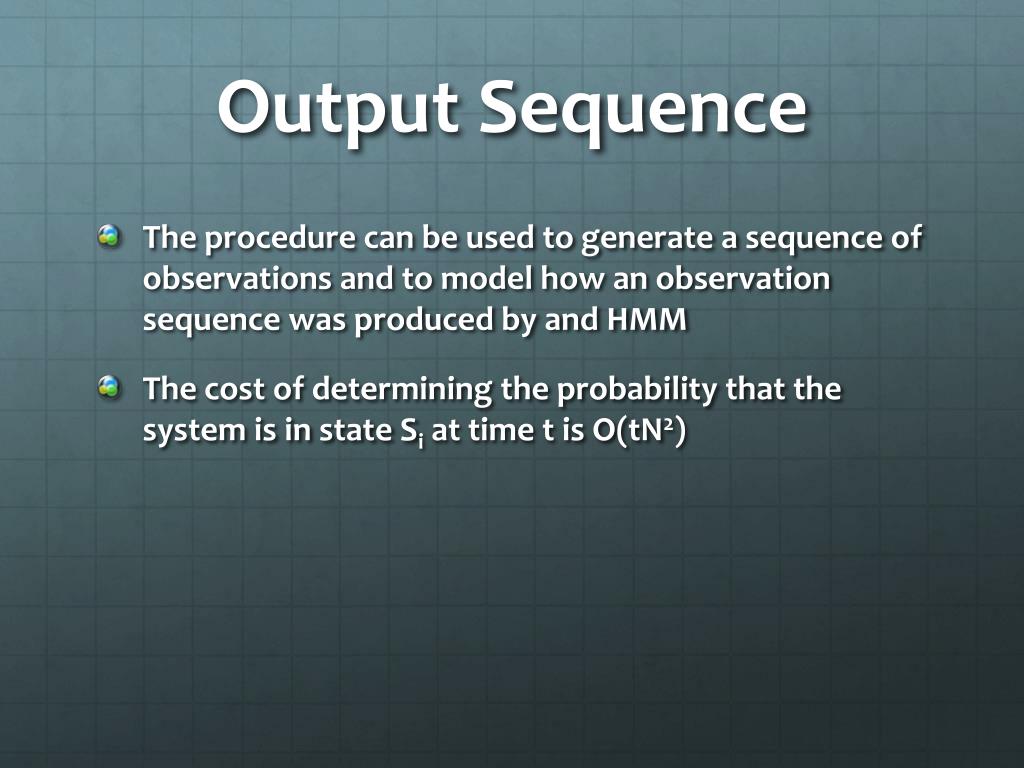 Output Sequence

The procedure can be used to generate a sequence of observations and to model how an observation sequence was produced by and HMM

The cost of determining the probability that the system is in state $S_i$ at time t is $O(tN^2)$